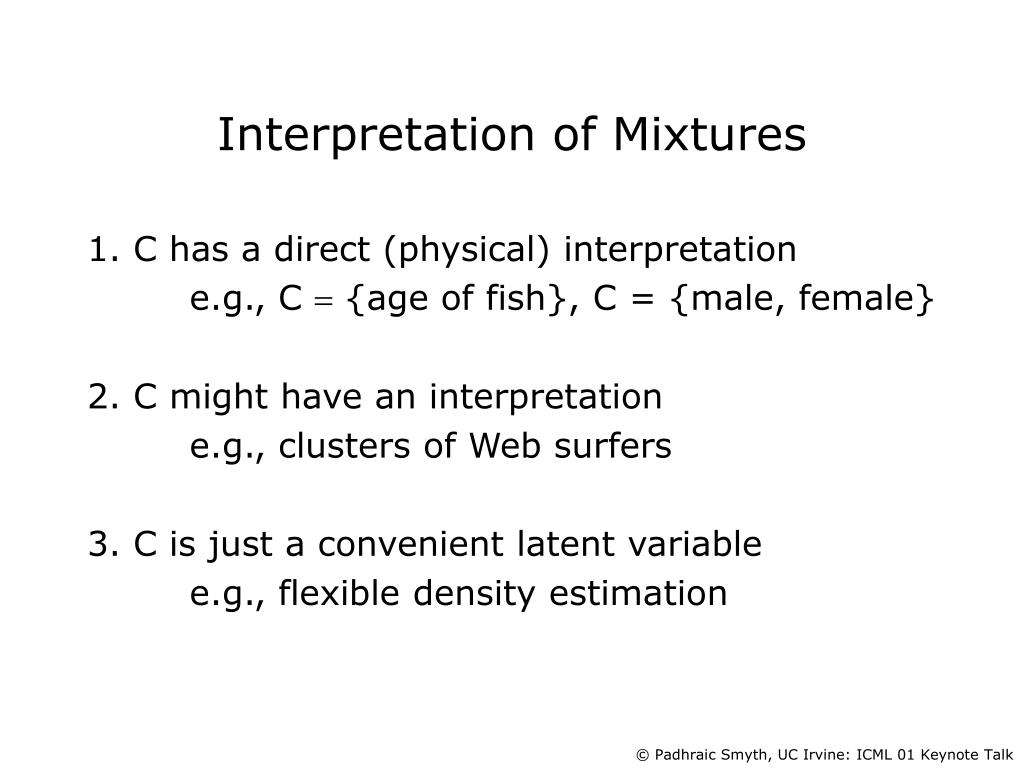 Interpretation of Mixtures

1. C has a direct (physical) interpretation
e.g., C = {age of fish}, C = {male, female}

2. C might have an interpretation
e.g., clusters of Web surfers

3. C is just a convenient latent variable
e.g., flexible density estimation

© Padhraic Smyth, UC Irvine: ICML 01 Keynote Talk